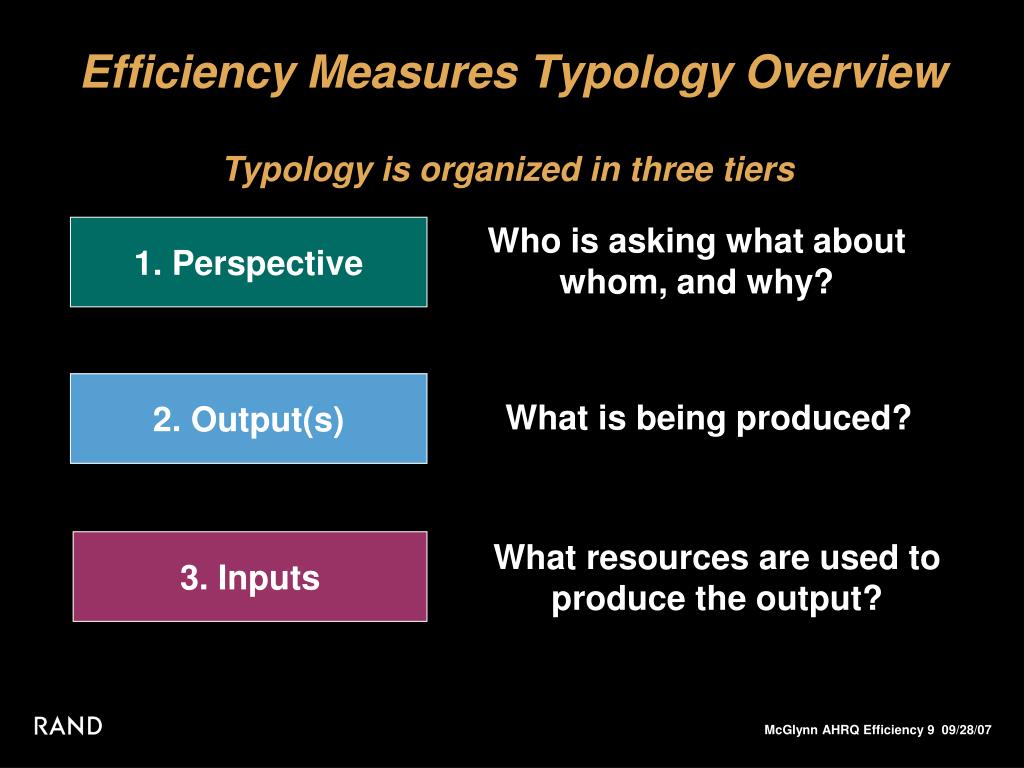 Efficiency Measures Typology Overview

Typology is organized in three tiers

1. Perspective

Who is asking what about whom, and why?

2. Output(s)

What is being produced?

3. Inputs

What resources are used to produce the output?

RAND

McGlynn AHRQ Efficiency 9 09/28/07